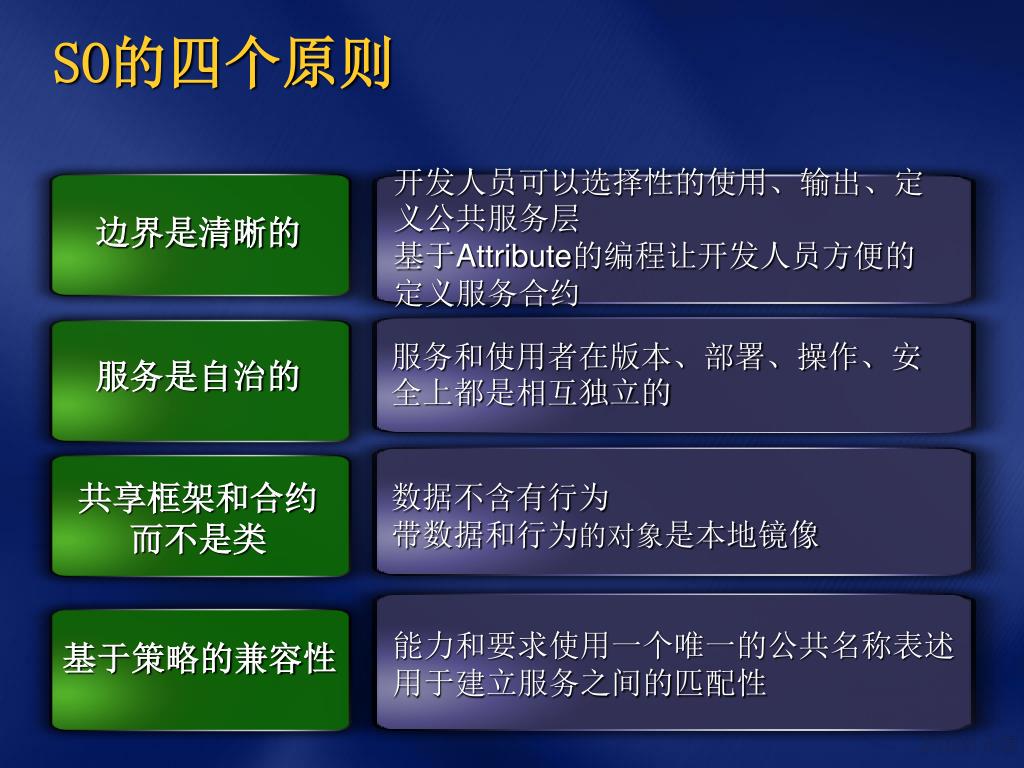 SO的四个原则

边界是清晰的

开发人员可以选择性的使用、输出、定义公共服务层
基于Attribute的编程让开发人员方便的定义服务合约

服务是自治的

服务和使用者在版本、部署、操作、安全上都是相互独立的

共享框架和合约而不是类

数据不含有行为
带数据和行为的对象是本地镜像

基于策略的兼容性

能力和要求使用一个唯一的公共名称表述
用于建立服务之间的匹配性